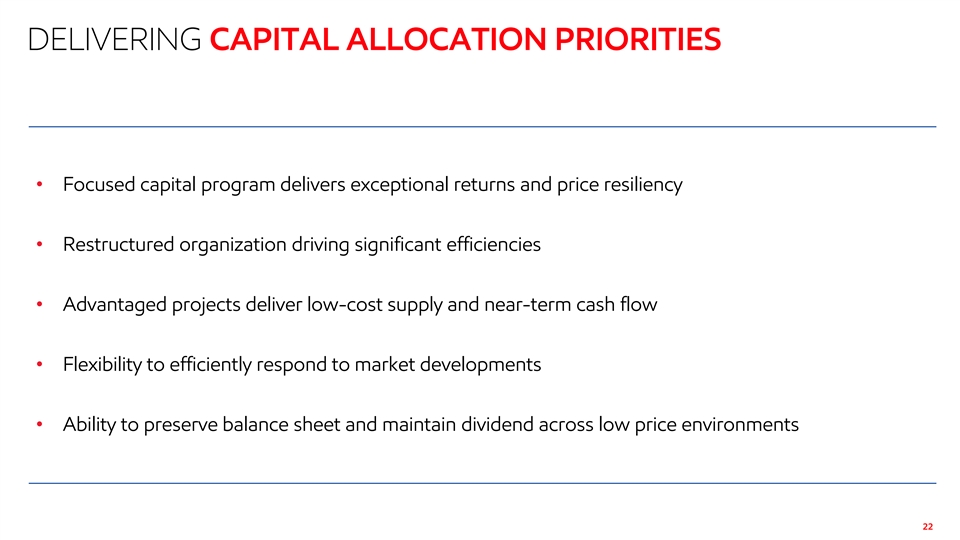 DELIVERING CAPITAL ALLOCATION PRIORITIES

• Focused capital program delivers exceptional returns and price resiliency

• Restructured organization driving significant efficiencies

• Advantaged projects deliver low-cost supply and near-term cash flow

• Flexibility to efficiently respond to market developments

• Ability to preserve balance sheet and maintain dividend across low price environments

22